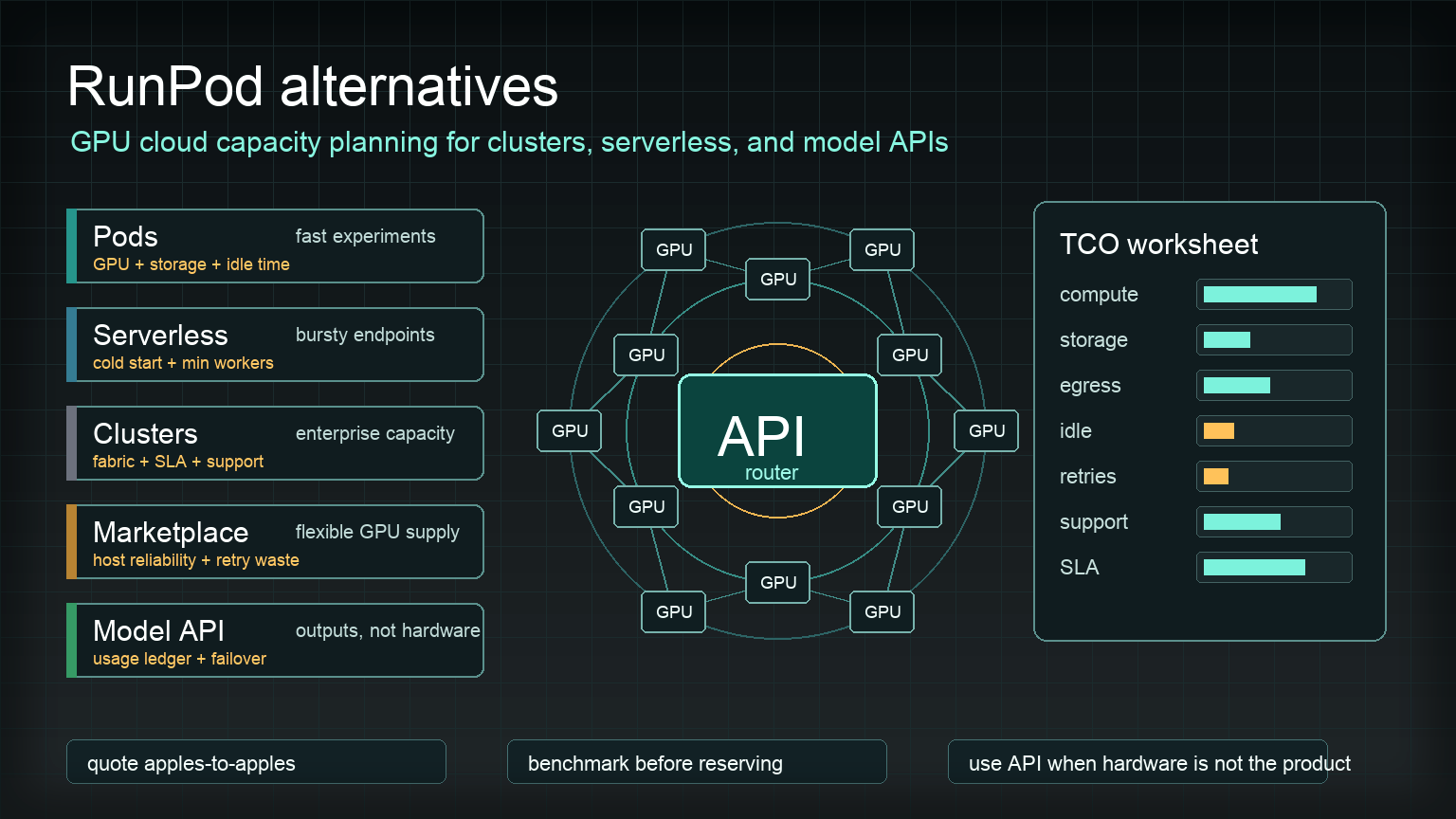 RunPod alternatives

GPU cloud capacity planning for clusters, serverless, and model APIs

Pods
fast experiments
GPU + storage + idle time

Serverless
bursty endpoints
cold start + min workers

Clusters
enterprise capacity
fabric + SLA + support

Marketplace
flexible GPU supply
host reliability + retry waste

Model API
outputs, not hardware
usage ledger + failover

GPU
GPU
GPU
GPU
GPU
GPU
GPU
GPU
GPU
GPU
GPU
GPU

API
router

TCO worksheet
compute
storage
egress
idle
retries
support
SLA

quote apples-to-apples

benchmark before reserving

use API when hardware is not the product